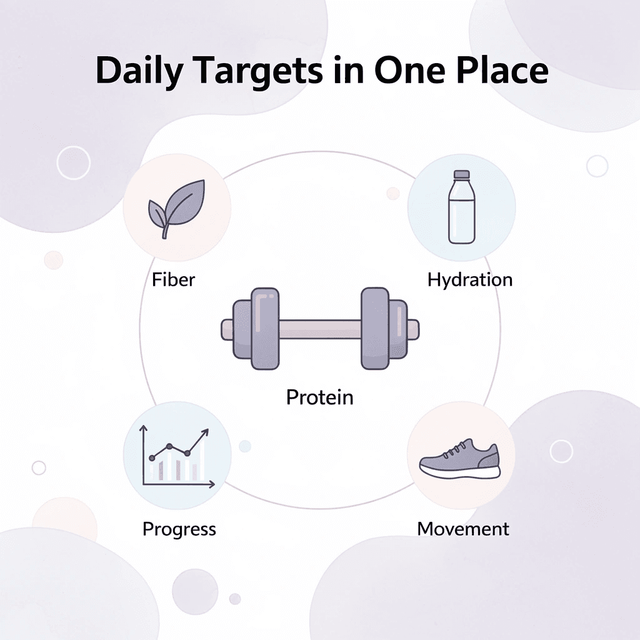 Daily Targets in One Place

Fiber

Hydration

Protein

Progress

Movement